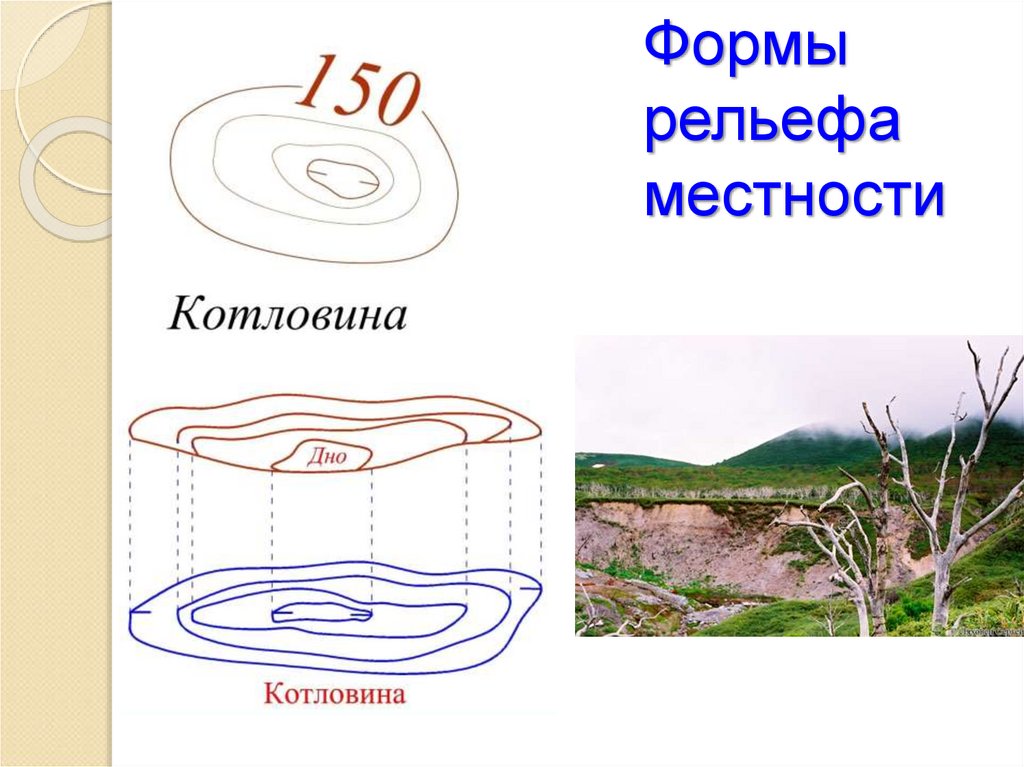 Формы рельефа местности

150

Котловина

Дно

Котловина